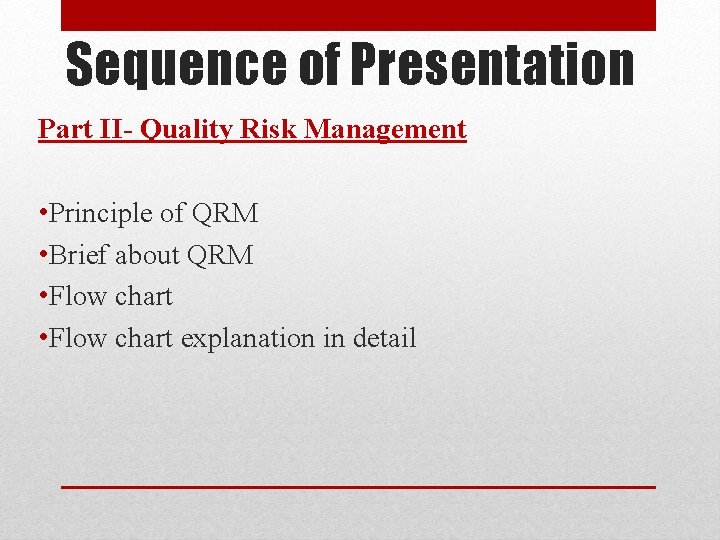 Sequence of Presentation

Part II- Quality Risk Management

•Principle of QRM
•Brief about QRM
•Flow chart
•Flow chart explanation in detail